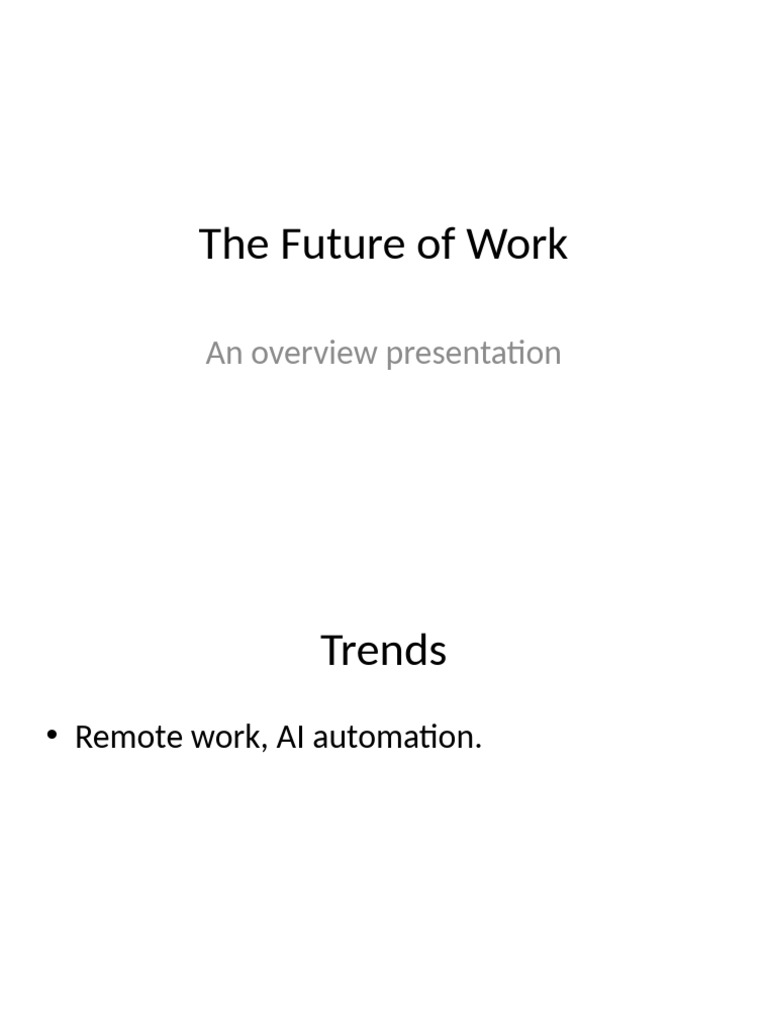 The Future of Work

An overview presentation

Trends

• Remote work, AI automation.